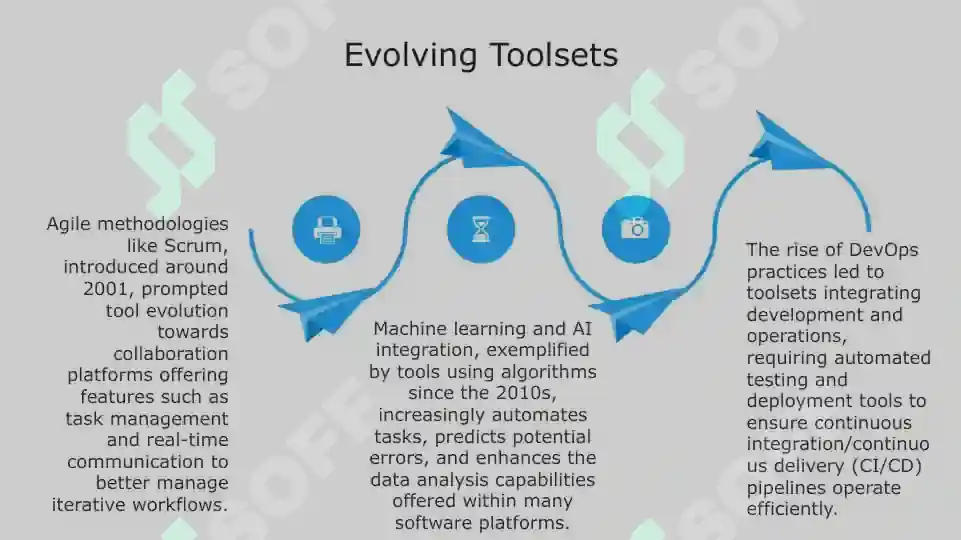 Evolving Toolsets

Agile methodologies like Scrum, introduced around 2001, prompted tool evolution towards collaboration platforms offering features such as task management and real-time communication to better manage iterative workflows.

Machine learning and AI integration, exemplified by tools using algorithms since the 2010s, increasingly automates tasks, predicts potential errors, and enhances the data analysis capabilities offered within many software platforms.

The rise of DevOps practices led to toolsets integrating development and operations, requiring automated testing and deployment tools to ensure continuous integration/continuous delivery (CI/CD) pipelines operate efficiently.